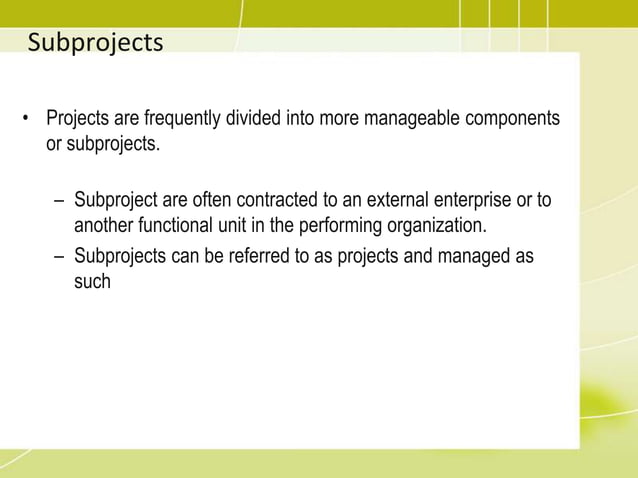 Subprojects

• Projects are frequently divided into more manageable components or subprojects.

– Subproject are often contracted to an external enterprise or to another functional unit in the performing organization.
– Subprojects can be referred to as projects and managed as such